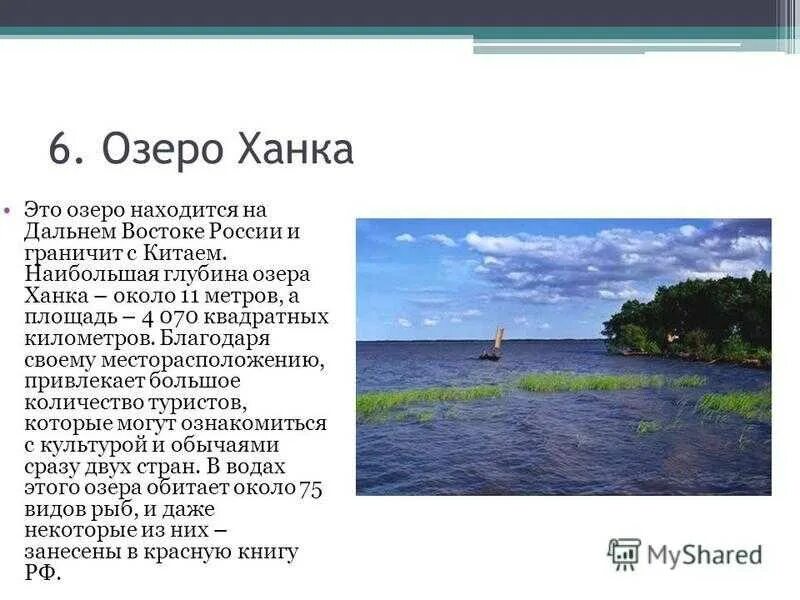 6. Озеро Ханка

• Это озеро находится на Дальнем Востоке России и граничит с Китаем. Наибольшая глубина озера Ханка – около 11 метров, а площадь – 4 070 квадратных километров. Благодаря своему месторасположению, привлекает большое количество туристов, которые могут ознакомиться с культурой и обычаями сразу двух стран. В водах этого озера обитает около 75 видов рыб, и даже некоторые из них – занесены в красную книгу РФ.

MyShared